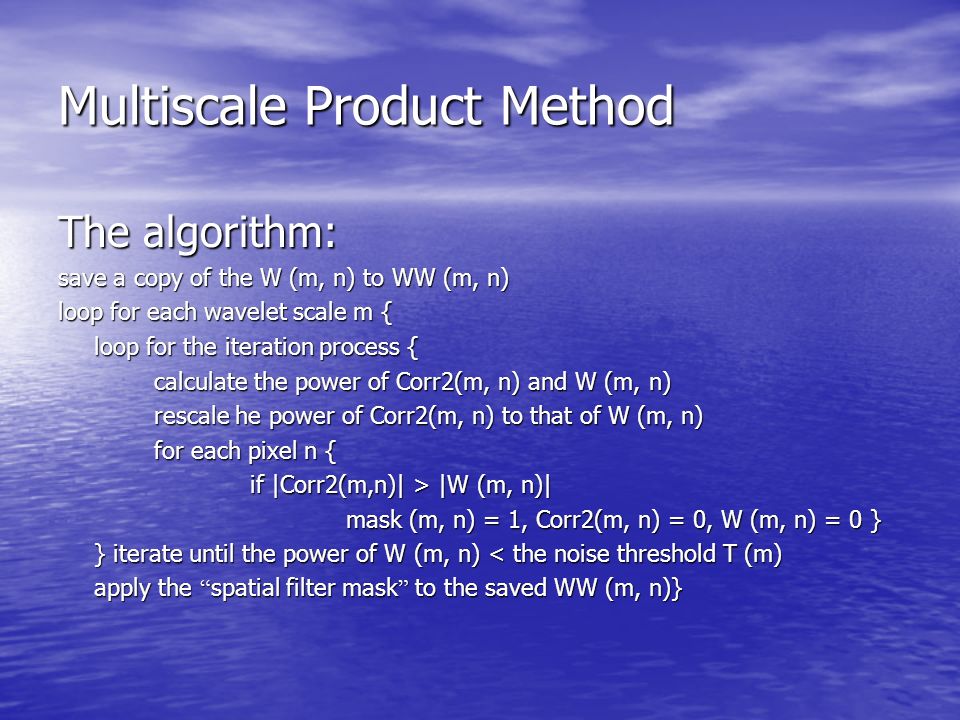 Multiscale Product Method

The algorithm:

save a copy of the W (m, n) to WW (m, n)
loop for each wavelet scale m {
loop for the iteration process {
calculate the power of Corr2(m, n) and W (m, n)
rescale he power of Corr2(m, n) to that of W (m, n)
for each pixel n {
if |Corr2(m,n)| > |W (m, n)|
mask (m, n) = 1, Corr2(m, n) = 0, W (m, n) = 0 }
} iterate until the power of W (m, n) < the noise threshold T (m)
apply the “spatial filter mask” to the saved WW (m, n)}